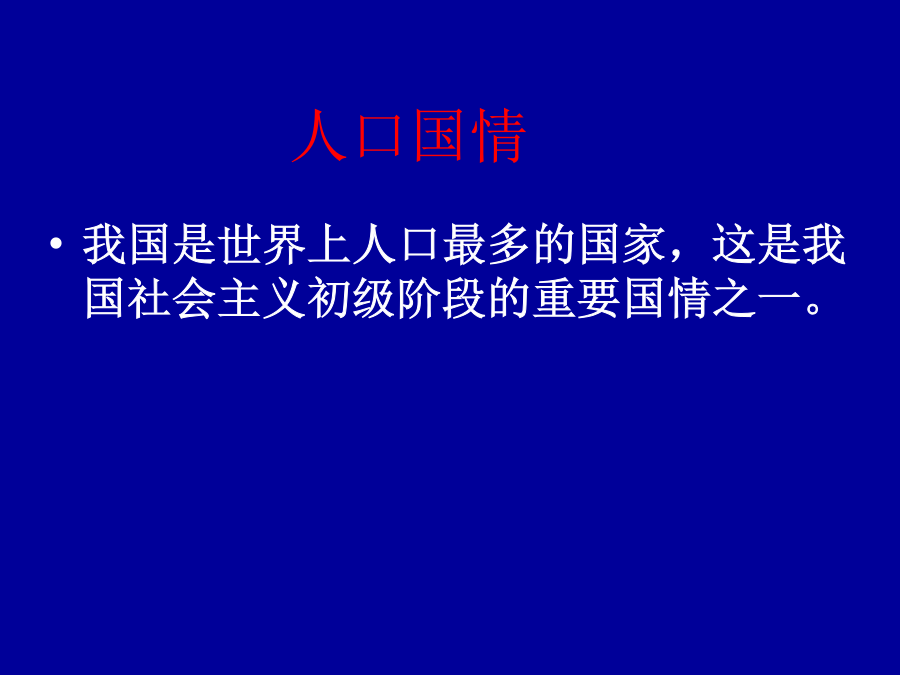 人口国情

• 我国是世界上人口最多的国家，这是我国社会主义初级阶段的重要国情之一。